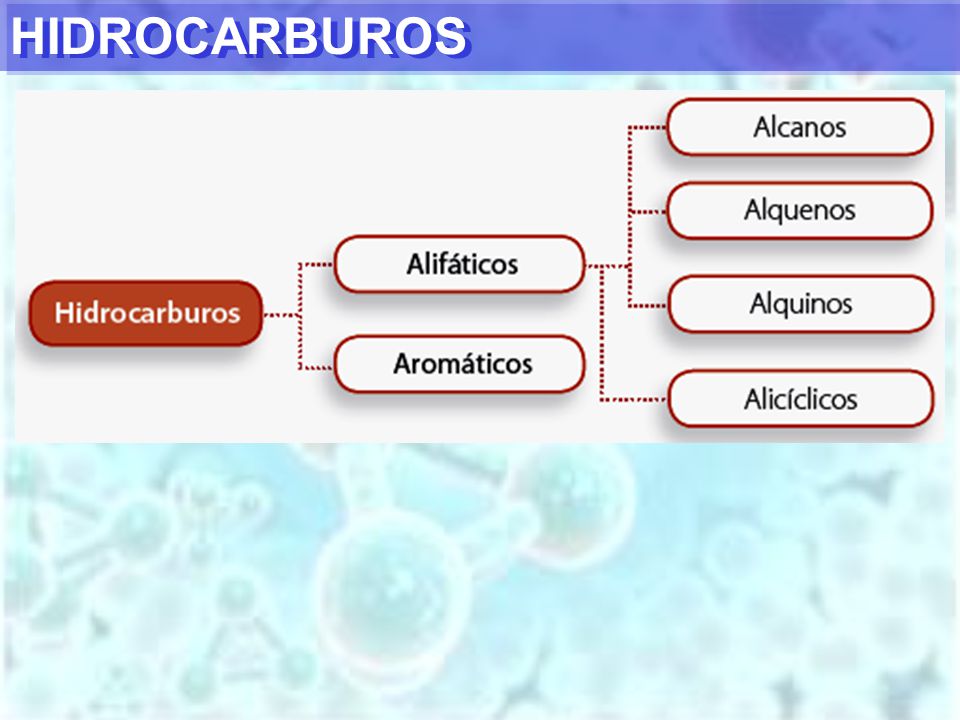 HIDROCARBUROS

Hidrocarburos

Alifáticos

Aromáticos

Alcanos

Alquenos

Alquinos

Alicíclicos